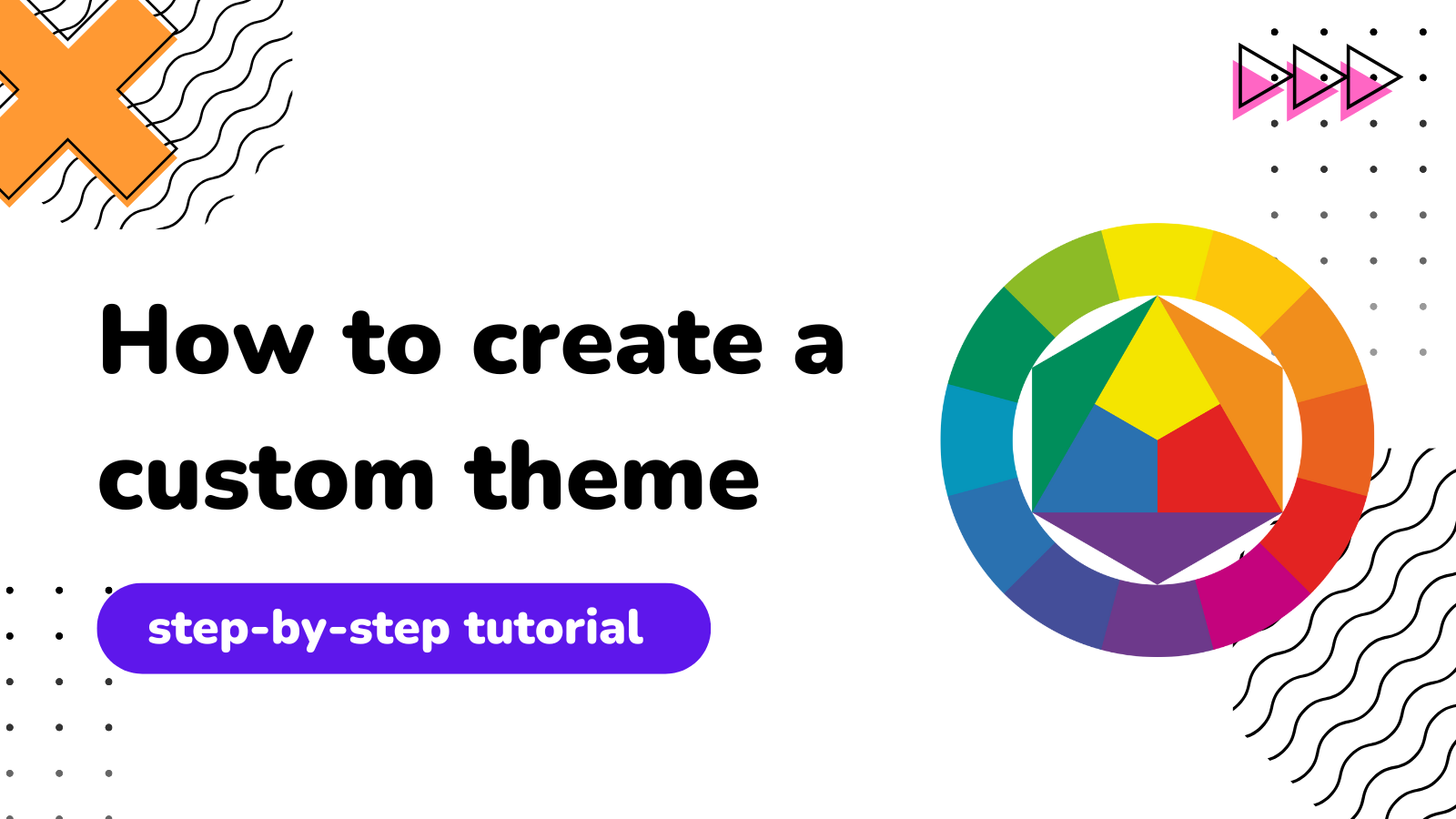 How to create a custom theme

step-by-step tutorial